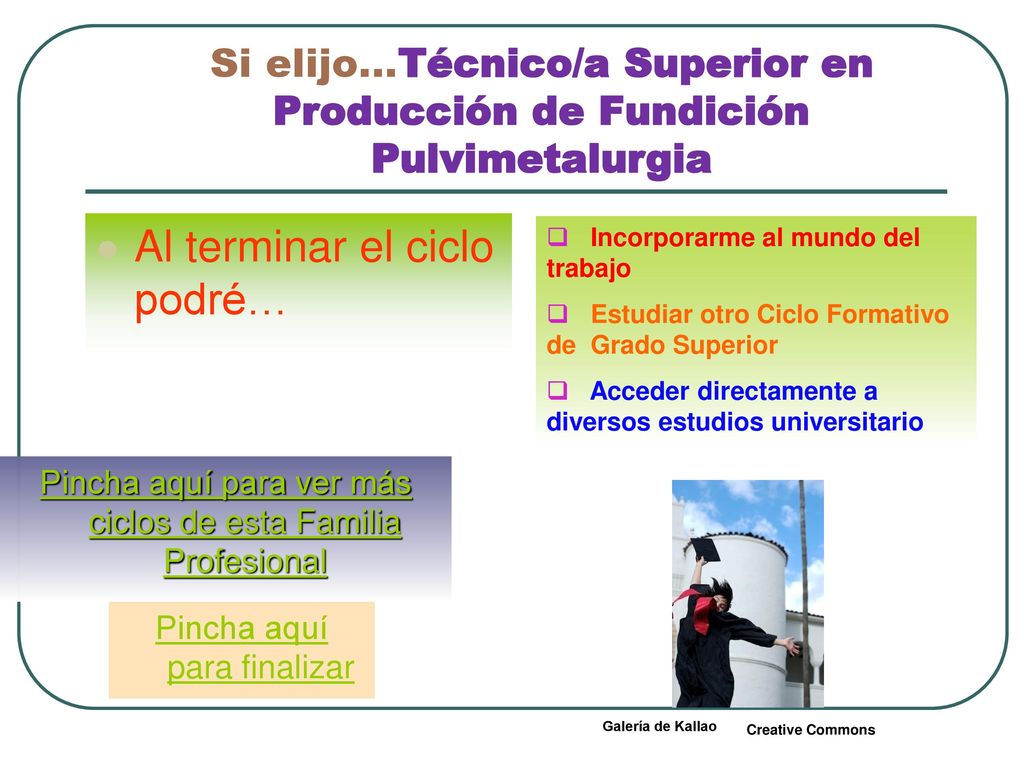 Si elijo…Técnico/a Superior en Producción de Fundición Pulvimetalurgia

Al terminar el ciclo podré…

Incorporarme al mundo del trabajo

Estudiar otro Ciclo Formativo de Grado Superior

Acceder directamente a diversos estudios universitario

Pincha aquí para ver más ciclos de esta Familia Profesional

Pincha aquí para finalizar

Galería de Kallao

Creative Commons